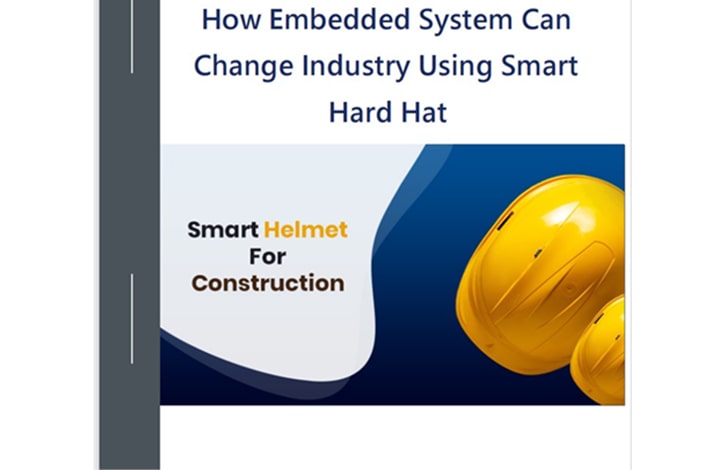 How Embedded System Can Change Industry Using Smart Hard Hat

Smart Helmet
For
Construction